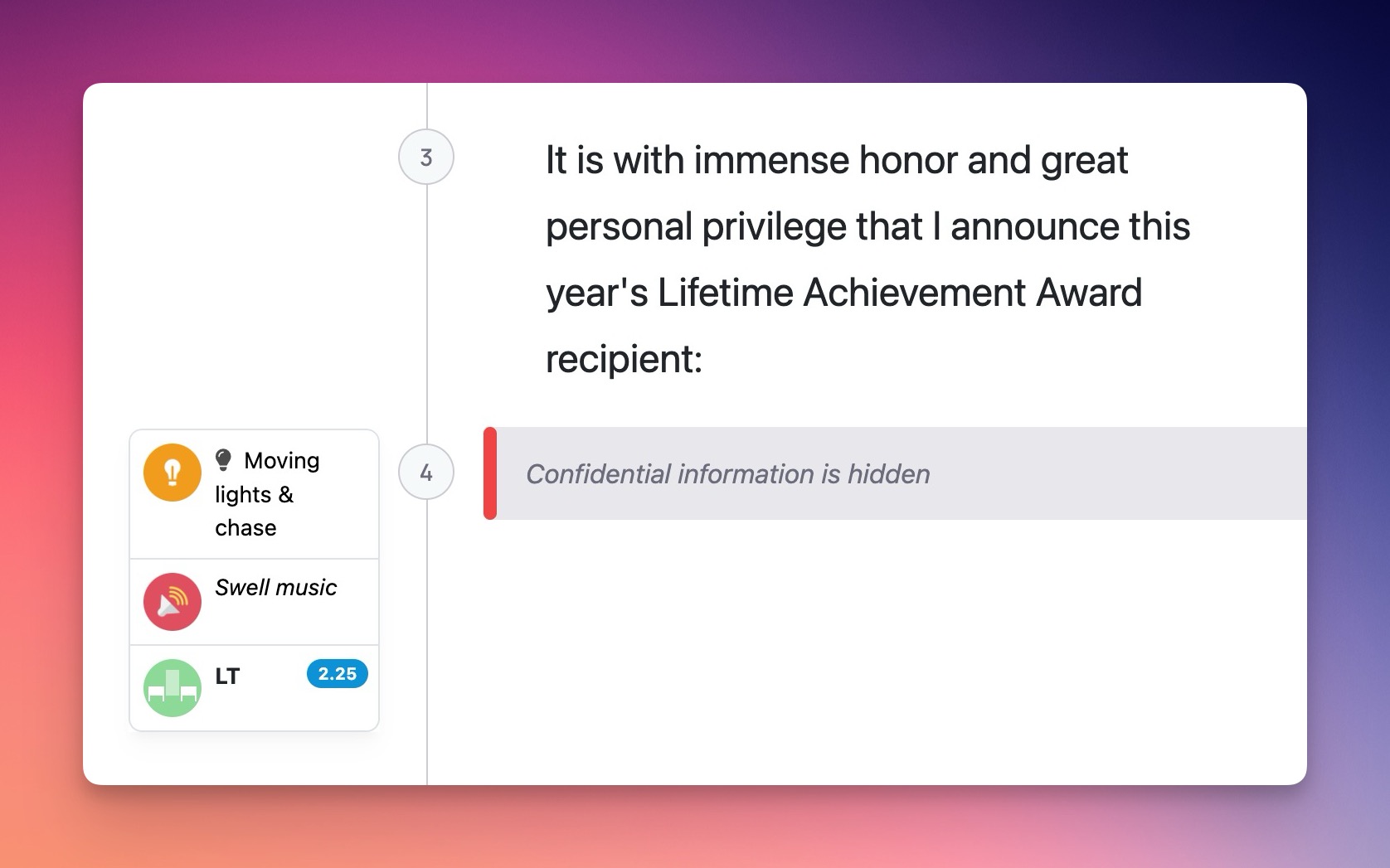 3

It is with immense honor and great personal privilege that I announce this year's Lifetime Achievement Award recipient:

Moving lights & chase

Swell music

LT 2.25

4

Confidential information is hidden